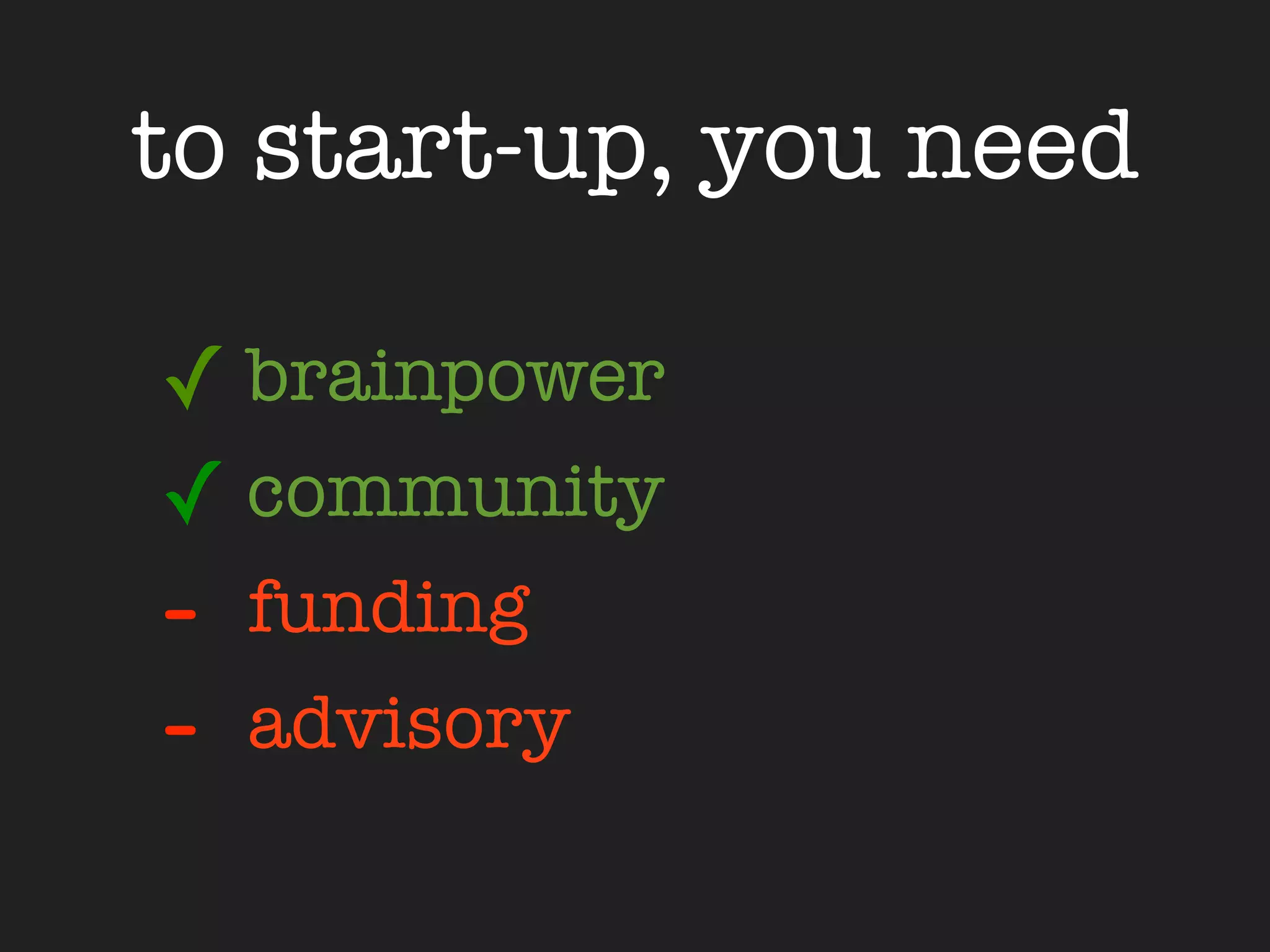 to start-up, you need

✓ brainpower
✓ community
- funding
- advisory